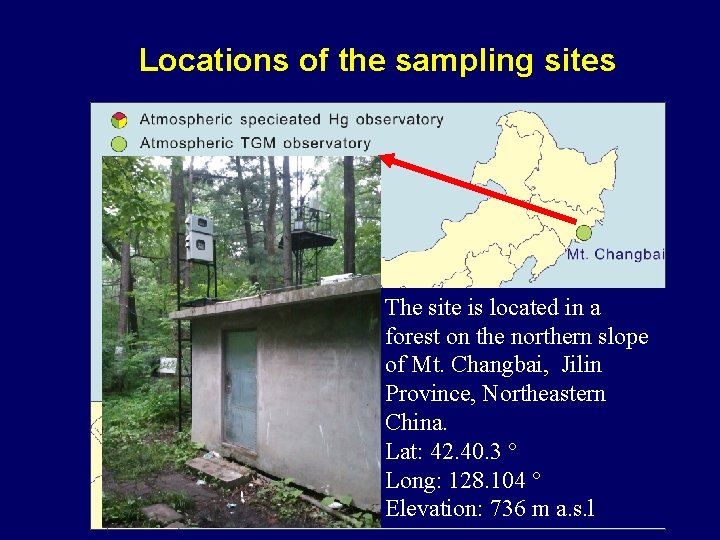 Locations of the sampling sites

Atmospheric specieated Hg observatory
Atmospheric TGM observatory

Mt. Changbai

The site is located in a forest on the northern slope of Mt. Changbai, Jilin Province, Northeastern China.
Lat: 42.40.3 °
Long: 128.104 °
Elevation: 736 m a.s.l